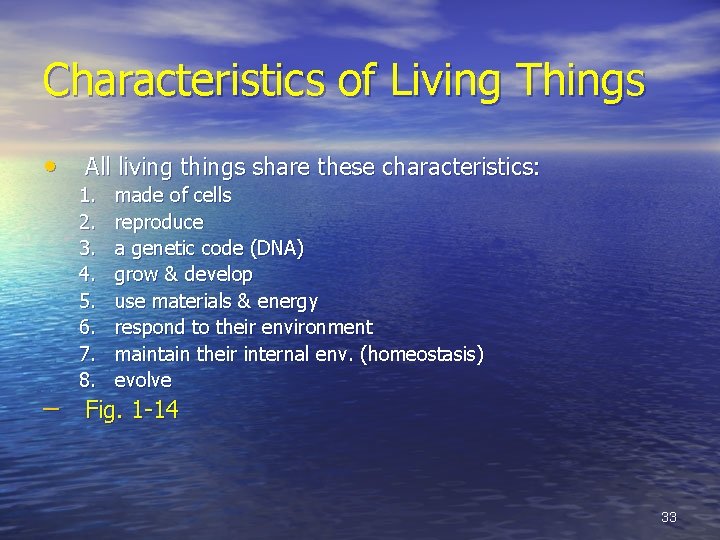 Characteristics of Living Things

• All living things share these characteristics:
1. made of cells
2. reproduce
3. a genetic code (DNA)
4. grow & develop
5. use materials & energy
6. respond to their environment
7. maintain their internal env. (homeostasis)
8. evolve

– Fig. 1-14

33